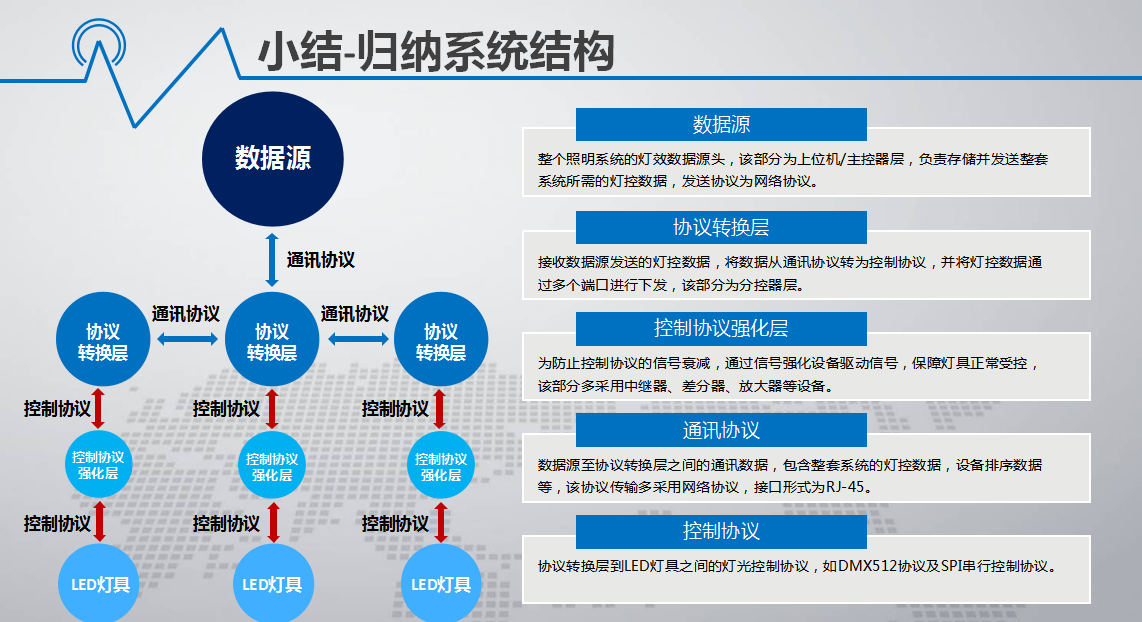 小结-归纳系统结构

数据源

通讯协议

通讯协议

通讯协议

协议转换层

协议转换层

协议转换层

控制协议

控制协议

控制协议

控制协议强化层

控制协议强化层

控制协议强化层

控制协议

控制协议

控制协议

LED灯具

LED灯具

LED灯具

数据源

整个照明系统的灯效数据源头，该部分为上位机/主控器层，负责存储并发送整套系统所需的灯控数据，发送协议为网络协议。

协议转换层

接收数据源发送的灯控数据，将数据从通讯协议转为控制协议，并将灯控数据通过多个端口进行下发，该部分为分控器层。

控制协议强化层

为防止控制协议的信号衰减，通过信号强化设备驱动信号，保障灯具正常受控，该部分多采用中继器、差分器、放大器等设备。

通讯协议

数据源至协议转换层之间的通讯数据，包含整套系统的灯控数据，设备排序数据等，该协议传输多采用网络协议，接口形式为RJ-45。

控制协议

协议转换层到LED灯具之间的灯光控制协议，如DMX512协议及SPI串行控制协议。